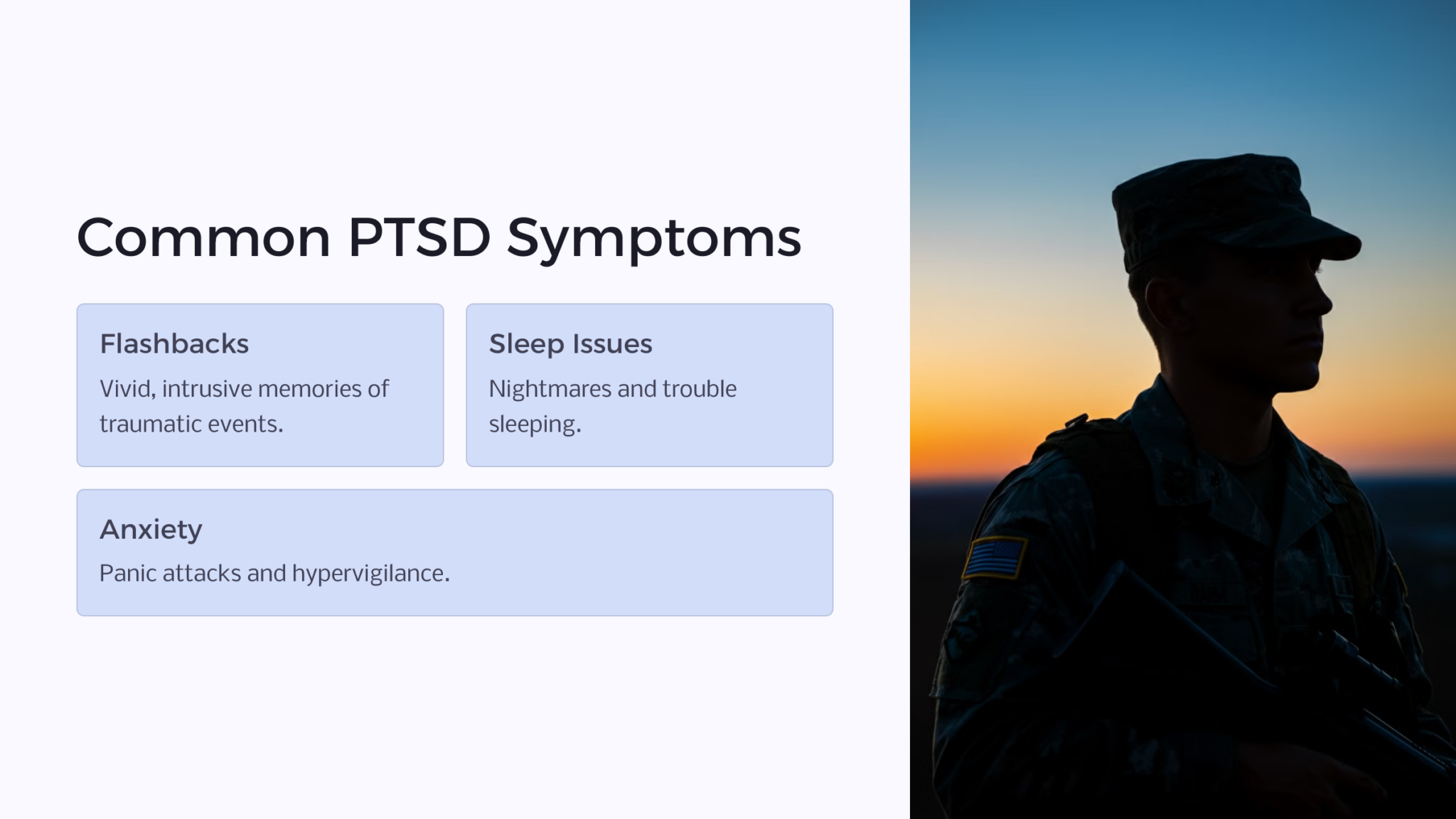 Common PTSD Symptoms

Flashbacks

Vivid, intrusive memories of traumatic events.

Sleep Issues

Nightmares and trouble sleeping.

Anxiety

Panic attacks and hypervigilance.